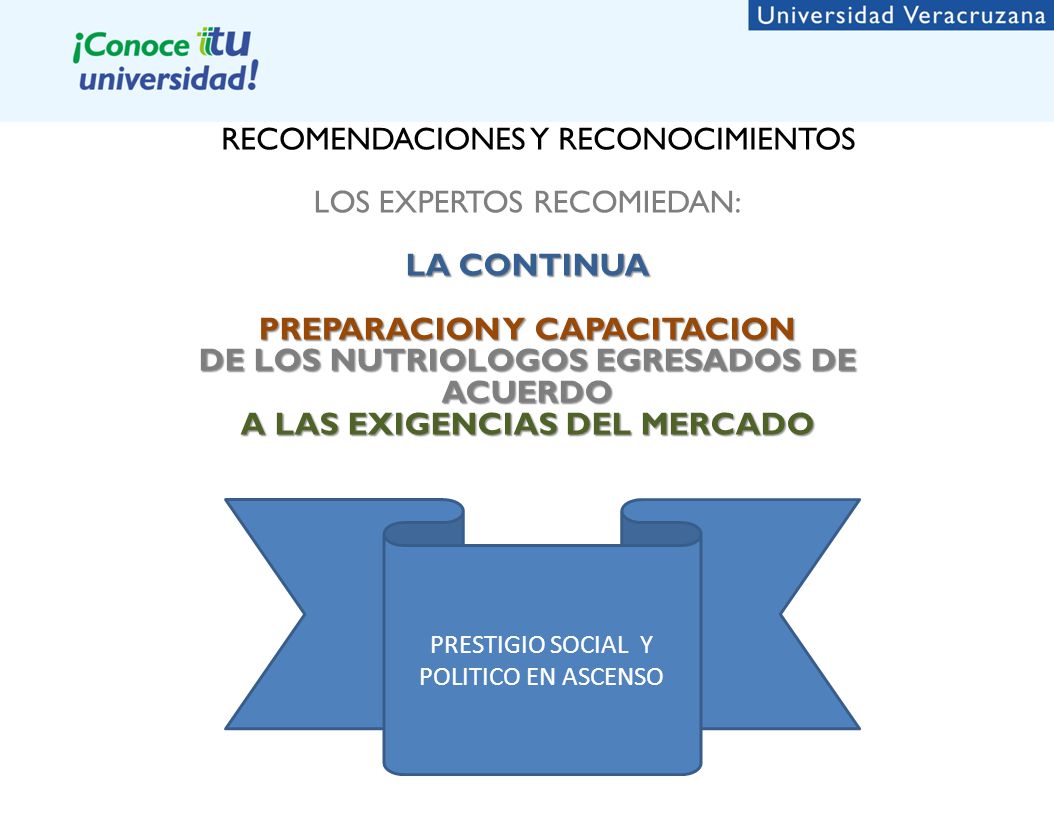 Universidad Veracruzana

¡Conoce tu universidad!

RECOMENDACIONES Y RECONOCIMIENTOS

LOS EXPERTOS RECOMIEDAN:

LA CONTINUA

PREPARACION Y CAPACITACION
DE LOS NUTRIOLOGOS EGRESADOS DE ACUERDO
A LAS EXIGENCIAS DEL MERCADO

PRESTIGIO SOCIAL Y POLITICO EN ASCENSO